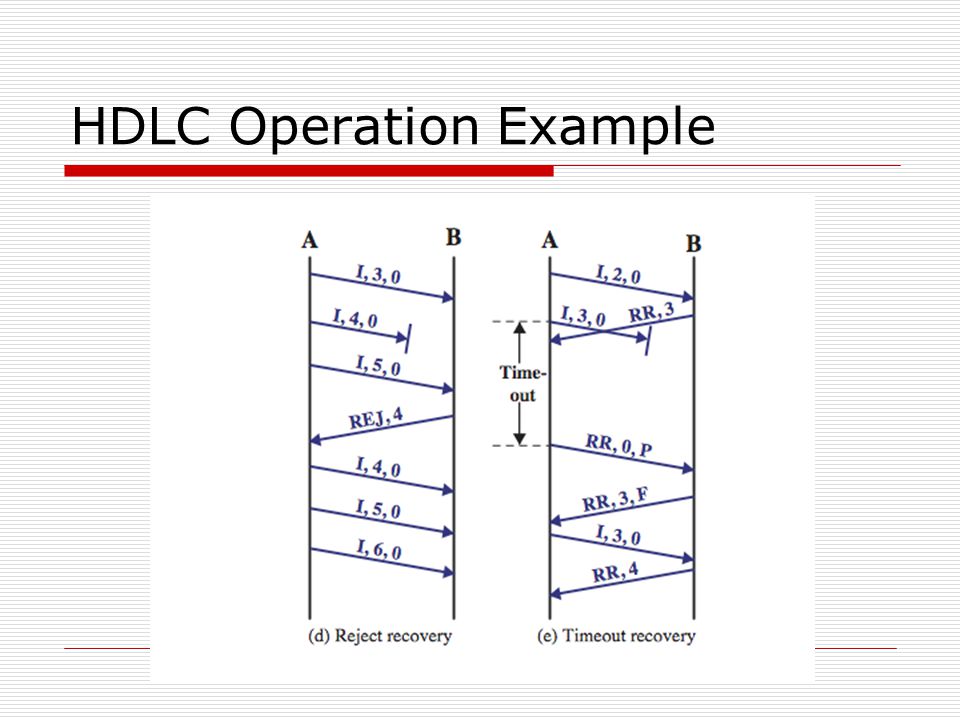 HDLC Operation Example

A
B
I, 3, 0
I, 4, 0
I, 5, 0
REJ, 4
I, 4, 0
I, 5, 0
I, 6, 0
(d) Reject recovery

A
B
I, 2, 0
I, 3, 0
RR, 3
Time-out
RR, 0, P
RR, 3, F
I, 3, 0
RR, 4
(e) Timeout recovery